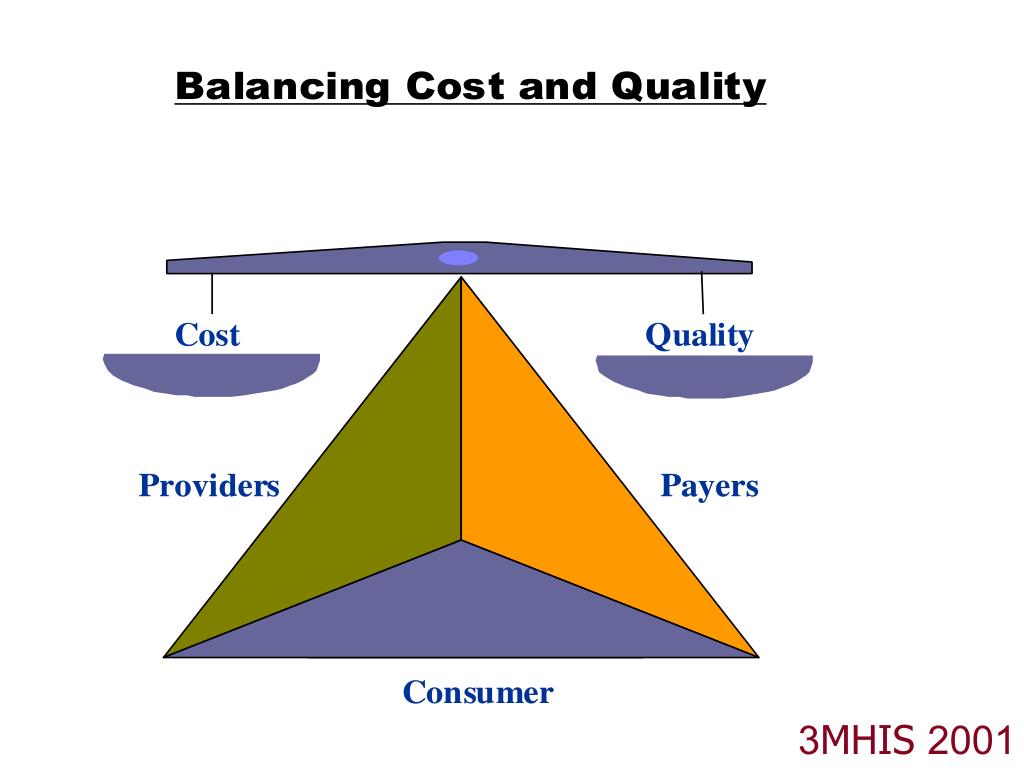 Balancing Cost and Quality

Cost

Quality

Providers

Payers

Consumer

3MHIS 2001